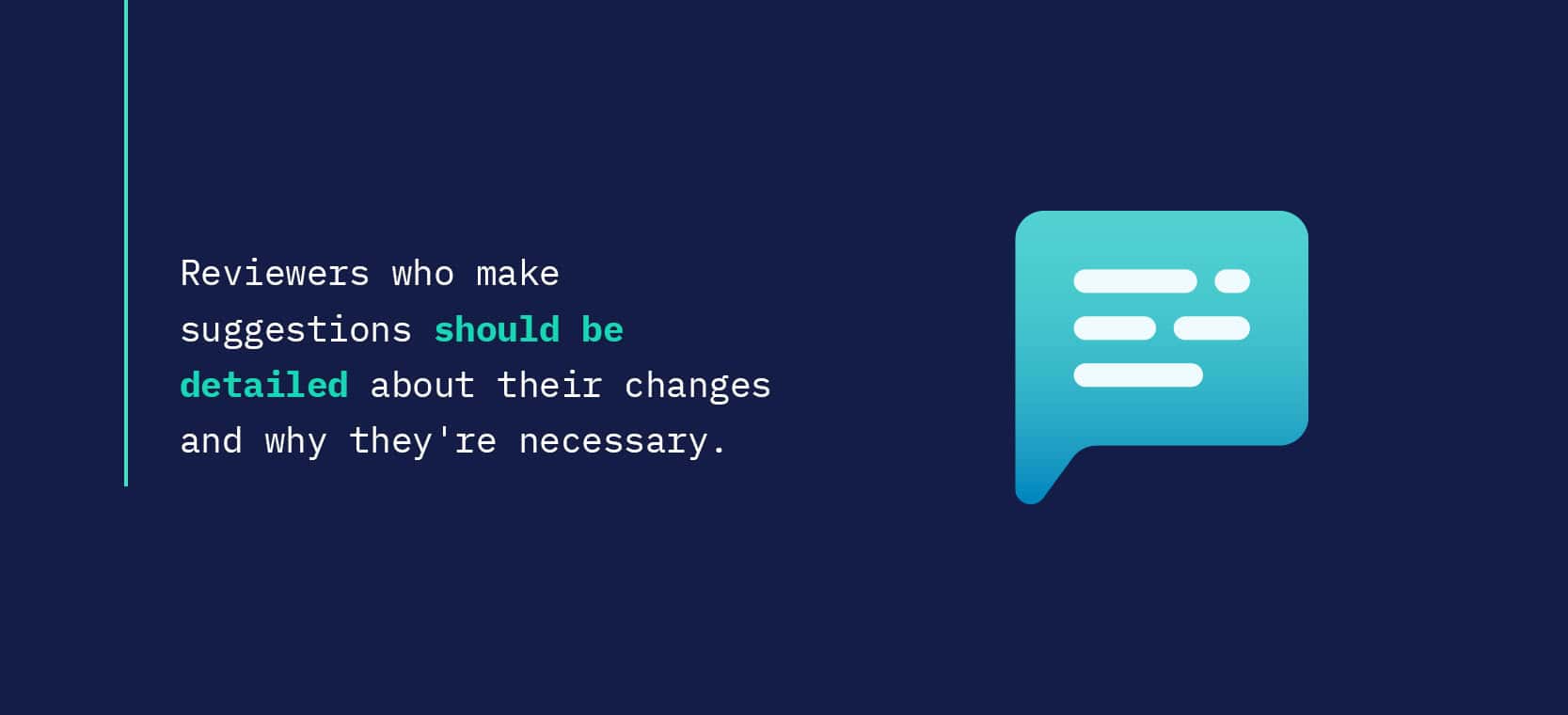 Reviewers who make suggestions should be detailed about their changes and why they're necessary.